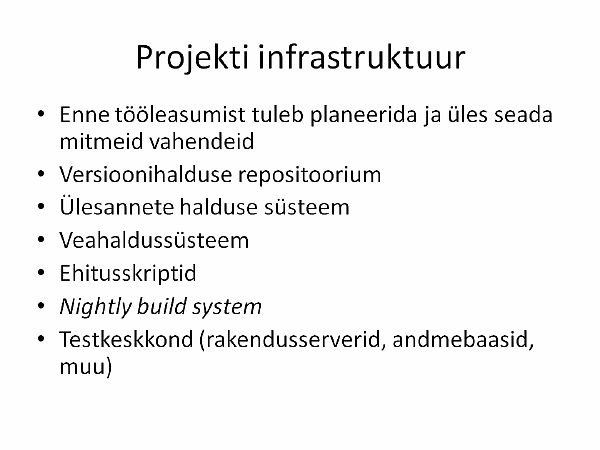 Projekti infrastruktuur

• Enne tööleasumist tuleb planeerida ja üles seada mitmeid vahendeid
• Versioonihalduse repositoorium
• Ülesannete halduse süsteem
• Veahaldussüsteem
• Ehitusskriptid
• Nightly build system
• Testkeskkond (rakendusserverid, andmebaasid, muu)